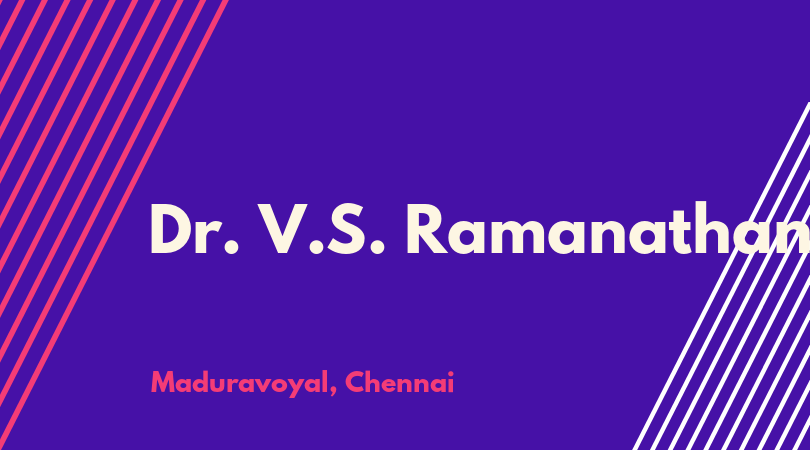 Dr. V.S. Ramanathan

Maduravoyal, Chennai